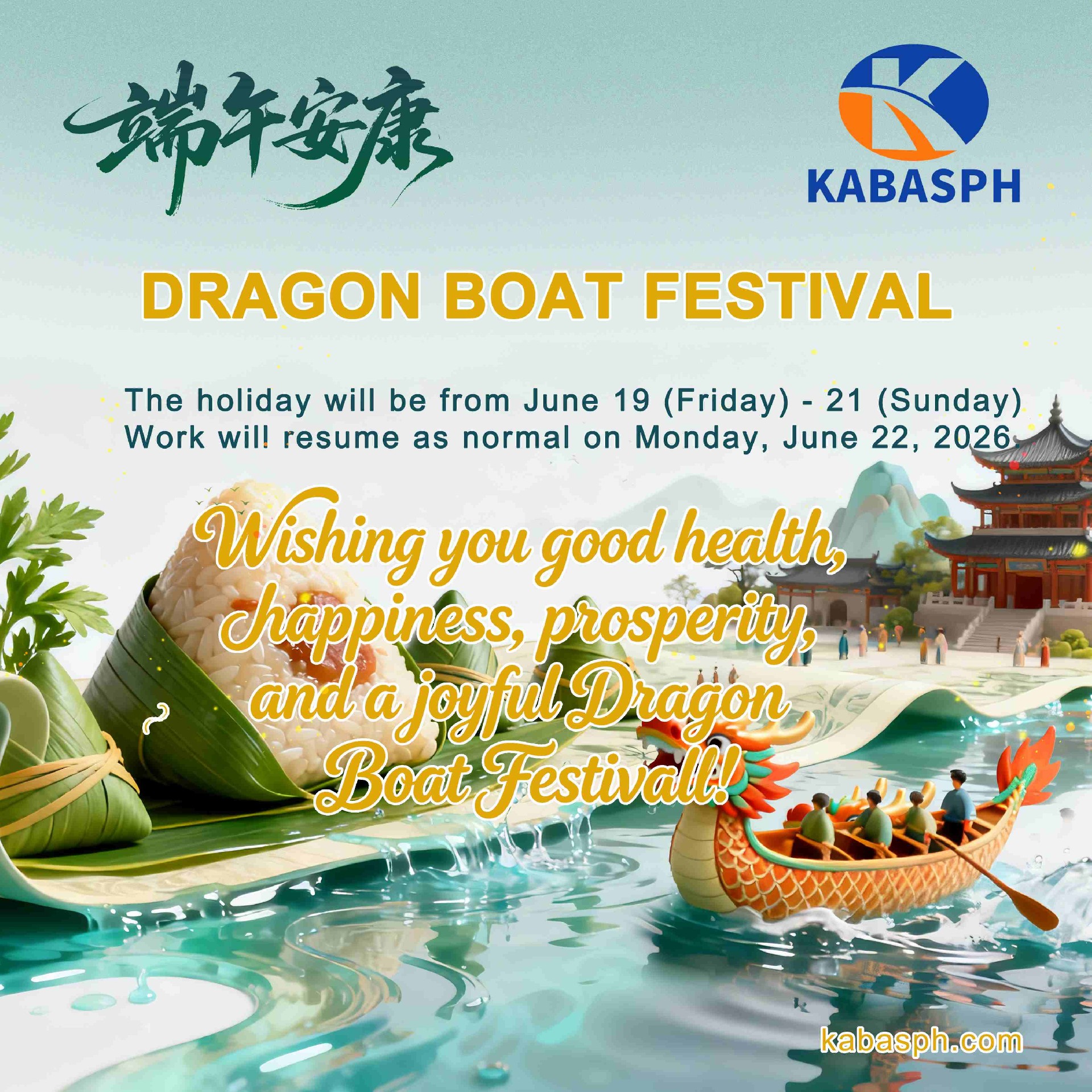 端午安康

KABASPH

DRAGON BOAT FESTIVAL

The holiday will be from June 19 (Friday) - 21 (Sunday)
Work will resume as normal on Monday, June 22, 2026.

Wishing you good health, happiness, prosperity, and a joyful Dragon Boat Festivall!

kabasph.com